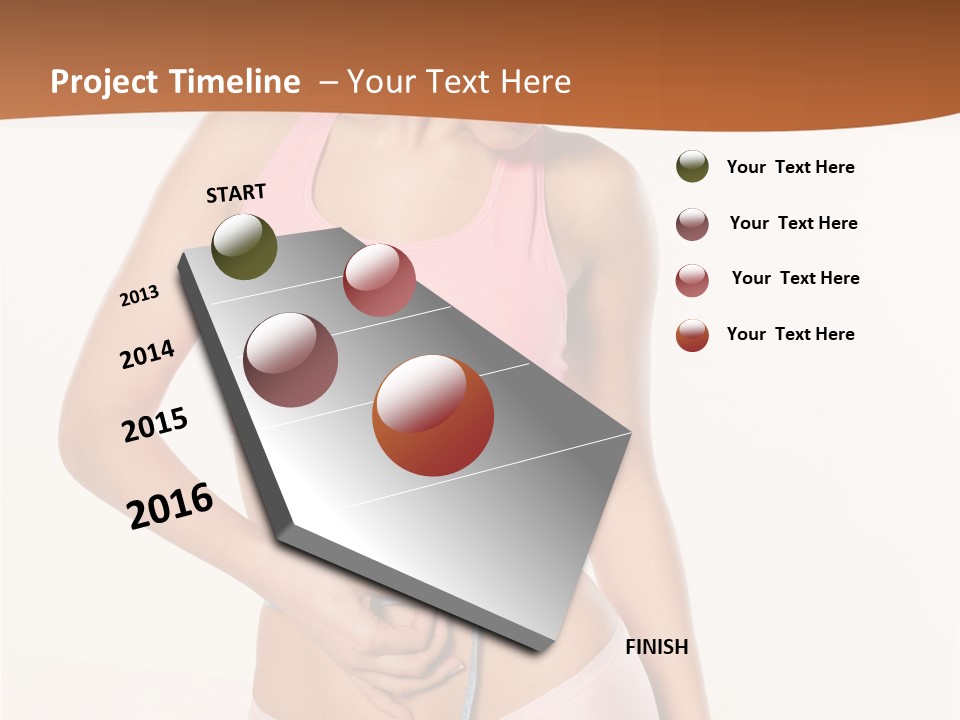 Project Timeline – Your Text Here

START

2013

2014

2015

2016

FINISH

Your Text Here

Your Text Here

Your Text Here

Your Text Here